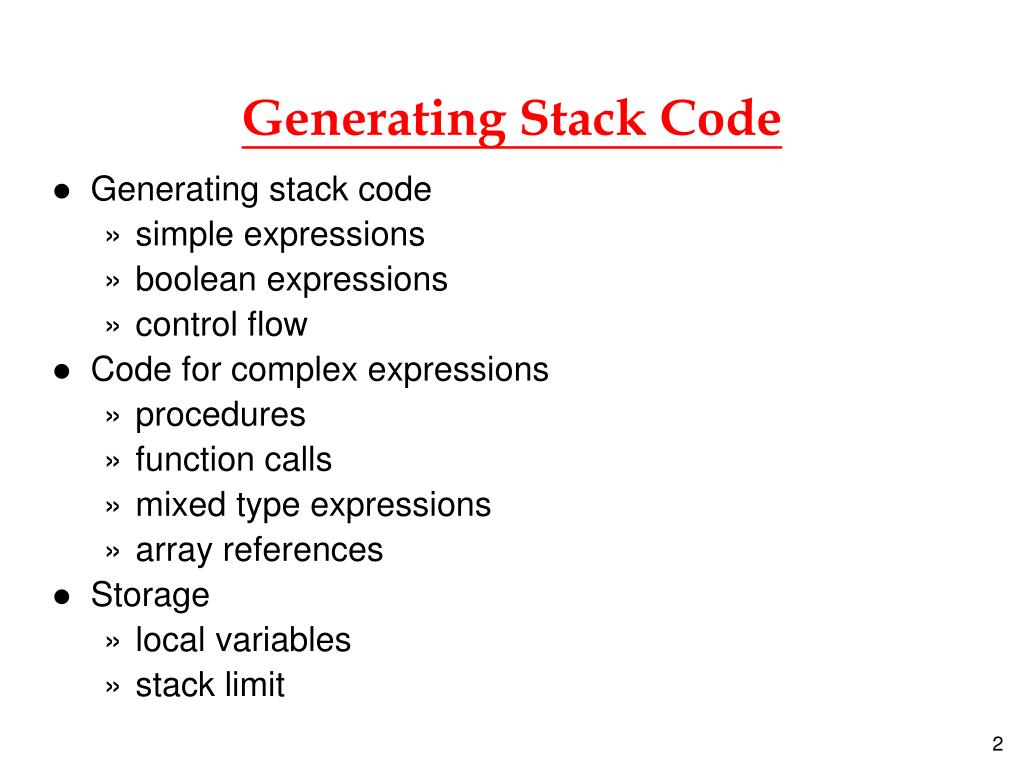 Generating Stack Code

● Generating stack code
» simple expressions
» boolean expressions
» control flow
● Code for complex expressions
» procedures
» function calls
» mixed type expressions
» array references
● Storage
» local variables
» stack limit

2